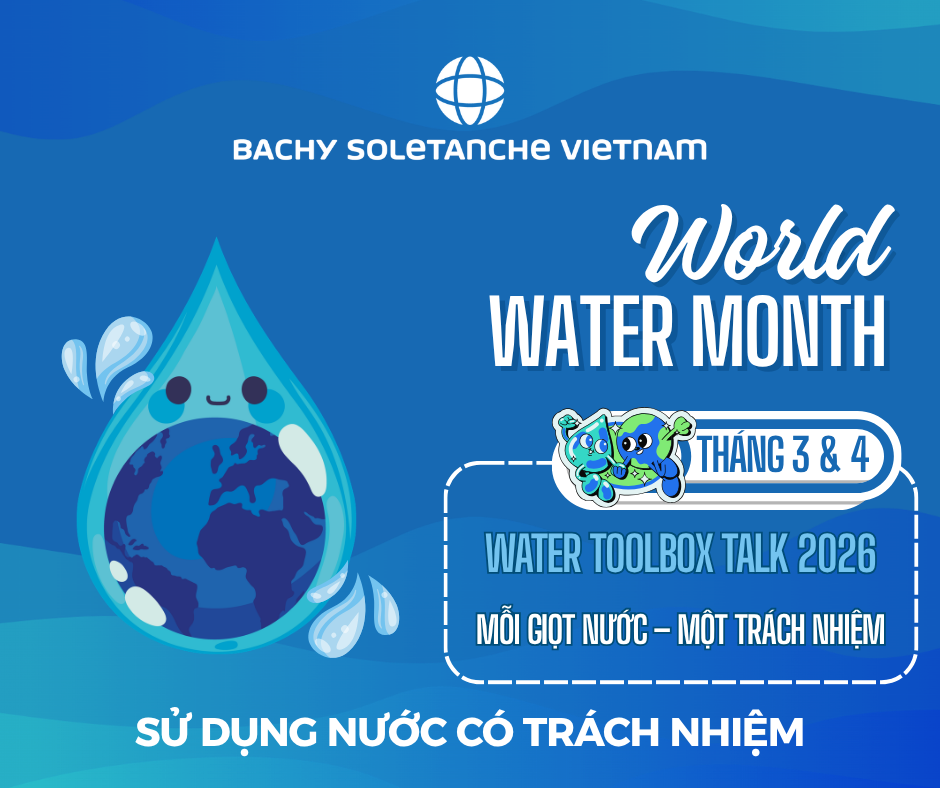 BACHY SOLETANCHE VIETNAM

World
WATER MONTH

THÁNG 3 & 4

WATER TOOLBOX TALK 2026

MỖI GIỌT NƯỚC – MỘT TRÁCH NHIỆM

SỬ DỤNG NƯỚC CÓ TRÁCH NHIỆM